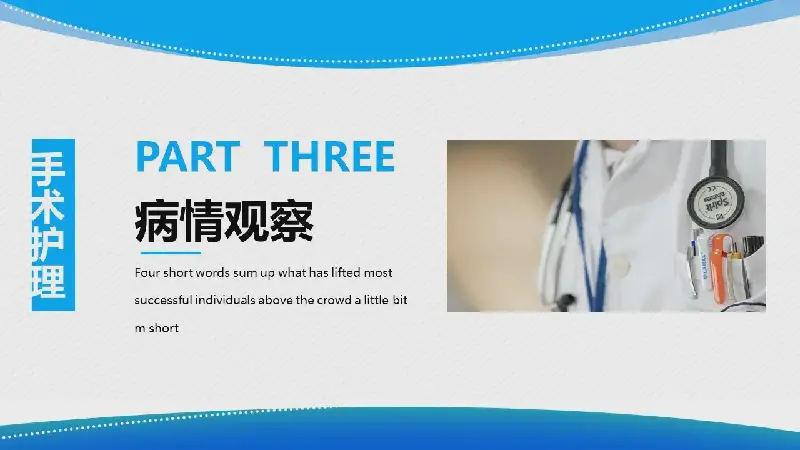 手术护理

PART THREE

病情观察

Four short words sum up what has lifted most successful individuals above the crowd a little bit m short

Spirit